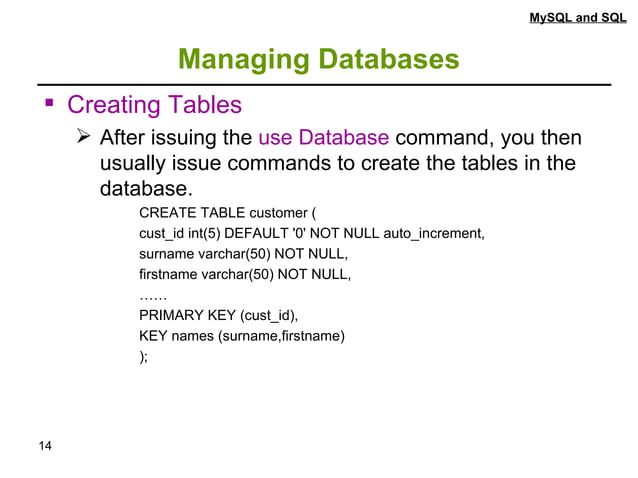 MySQL and SQL

Managing Databases

▪ Creating Tables

➢ After issuing the use Database command, you then usually issue commands to create the tables in the database.

CREATE TABLE customer (
cust_id int(5) DEFAULT '0' NOT NULL auto_increment,
surname varchar(50) NOT NULL,
firstname varchar(50) NOT NULL,
……
PRIMARY KEY (cust_id),
KEY names (surname,firstname)
);

14